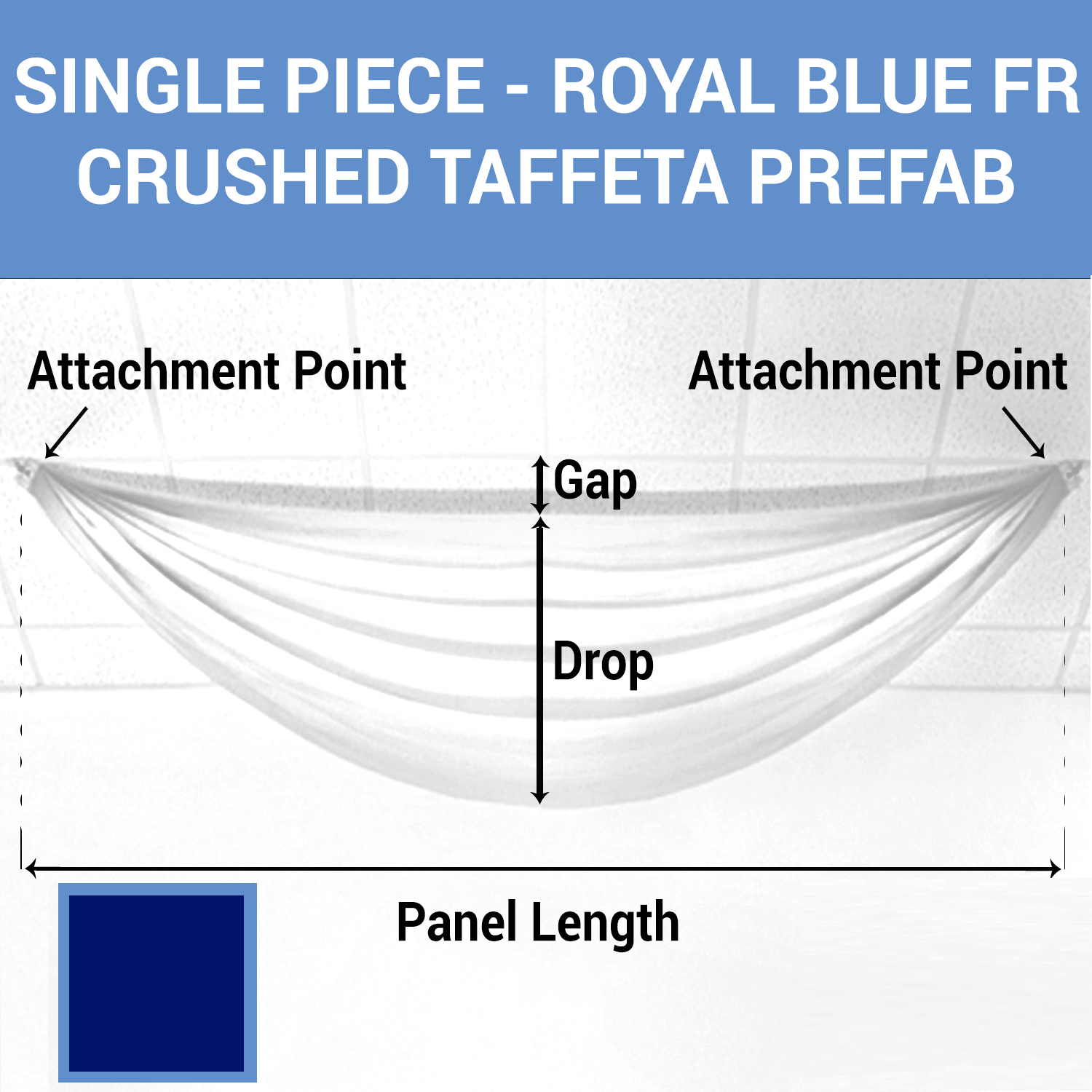 SINGLE PIECE - ROYAL BLUE FR CRUSHED TAFFETA PREFAB

Attachment Point

Attachment Point

Gap

Drop

Panel Length